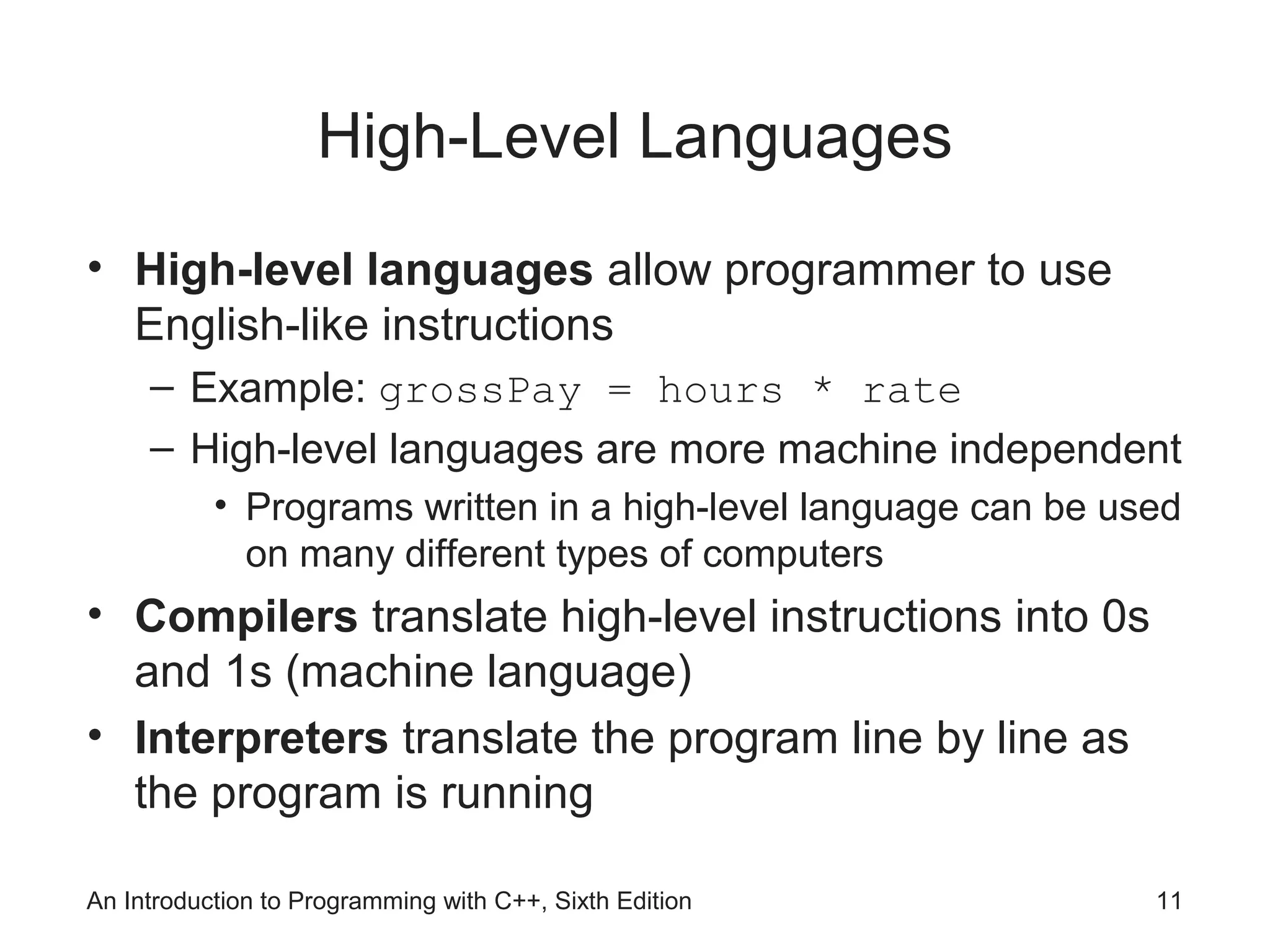 High-Level Languages

• High-level languages allow programmer to use English-like instructions
– Example: grossPay = hours * rate
– High-level languages are more machine independent
• Programs written in a high-level language can be used on many different types of computers

• Compilers translate high-level instructions into 0s and 1s (machine language)

• Interpreters translate the program line by line as the program is running

An Introduction to Programming with C++, Sixth Edition

11